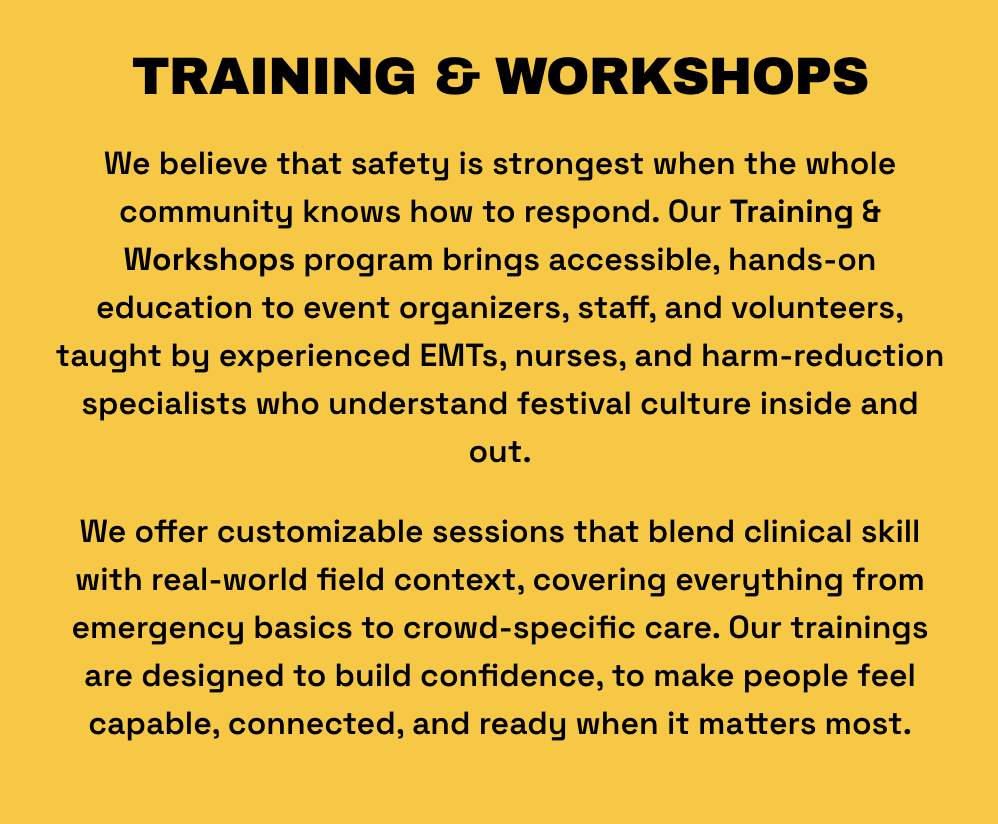 TRAINING & WORKSHOPS

We believe that safety is strongest when the whole community knows how to respond. Our Training & Workshops program brings accessible, hands-on education to event organizers, staff, and volunteers, taught by experienced EMTs, nurses, and harm-reduction specialists who understand festival culture inside and out.

We offer customizable sessions that blend clinical skill with real-world field context, covering everything from emergency basics to crowd-specific care. Our trainings are designed to build confidence, to make people feel capable, connected, and ready when it matters most.